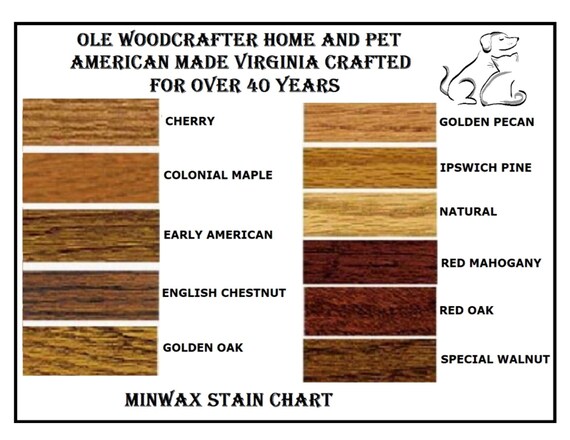 OLE WOODCRAFTER HOME AND PET
AMERICAN MADE VIRGINIA CRAFTED
FOR OVER 40 YEARS

CHERRY

COLONIAL MAPLE

EARLY AMERICAN

ENGLISH CHESTNUT

GOLDEN OAK

GOLDEN PECAN

IPSWICH PINE

NATURAL

RED MAHOGANY

RED OAK

SPECIAL WALNUT

MINWAX STAIN CHART